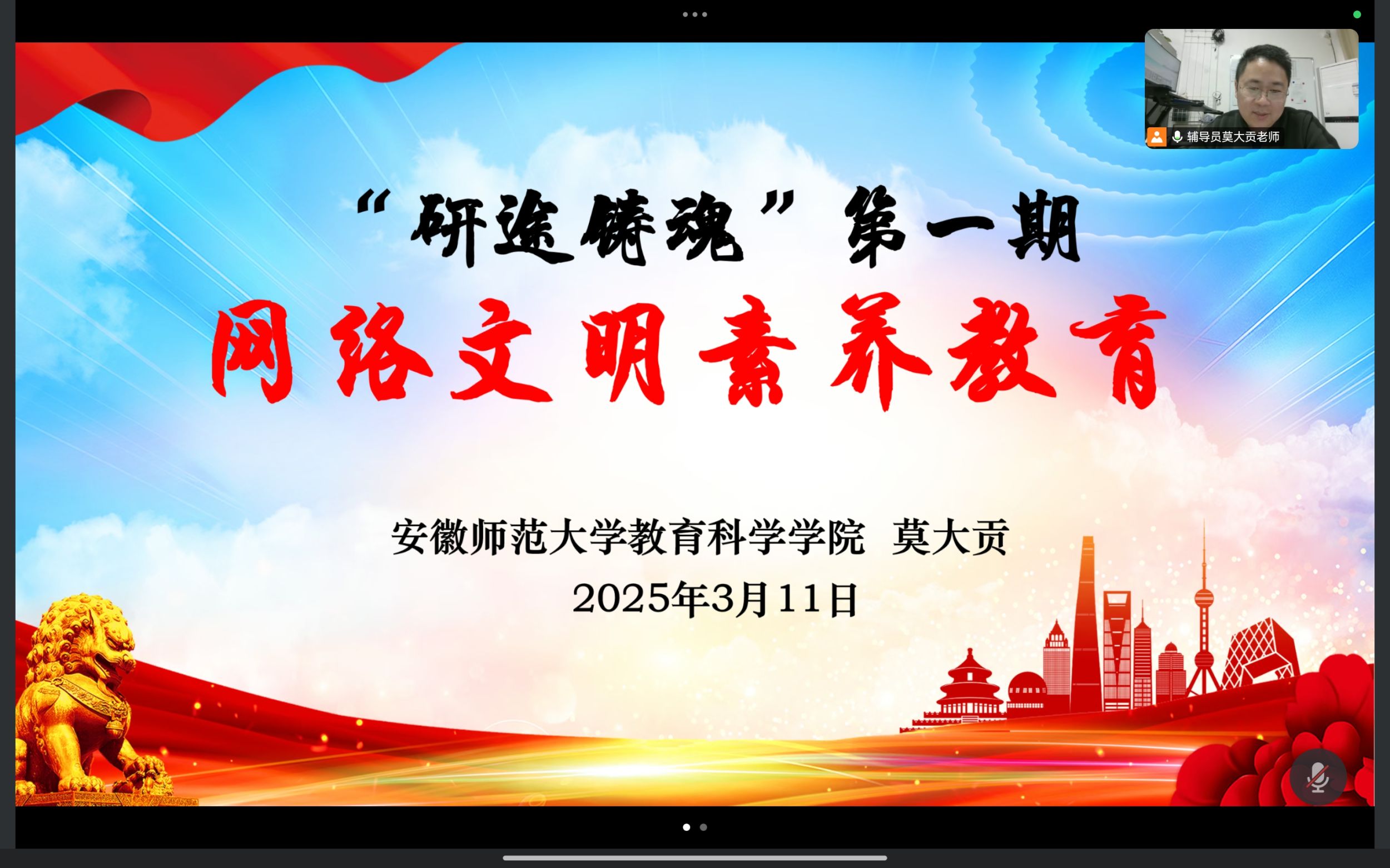 辅导员莫大贡老师

“研途铸魂”第一期

网络文明素养教育

安徽师范大学教育科学学院 莫大贡

2025年3月11日